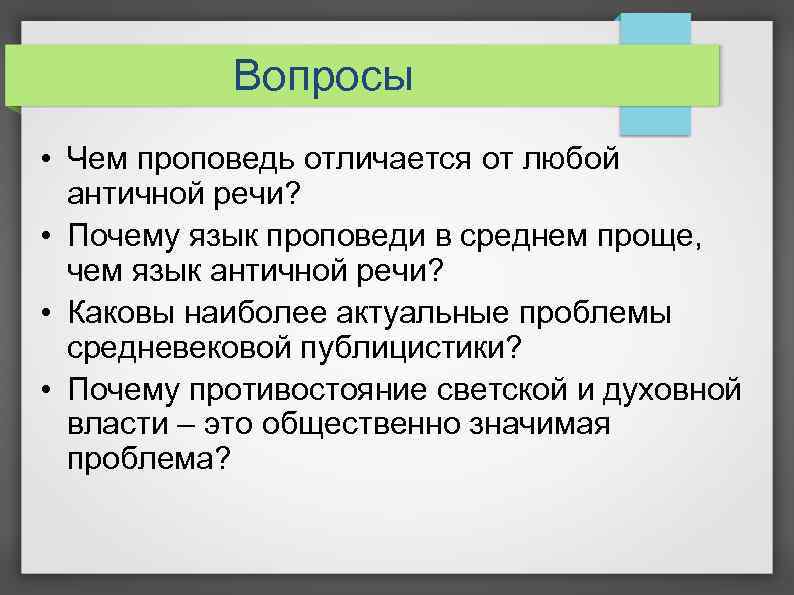 Вопросы

• Чем проповедь отличается от любой античной речи?
• Почему язык проповеди в среднем проще, чем язык античной речи?
• Каковы наиболее актуальные проблемы средневековой публицистики?
• Почему противостояние светской и духовной власти – это общественно значимая проблема?